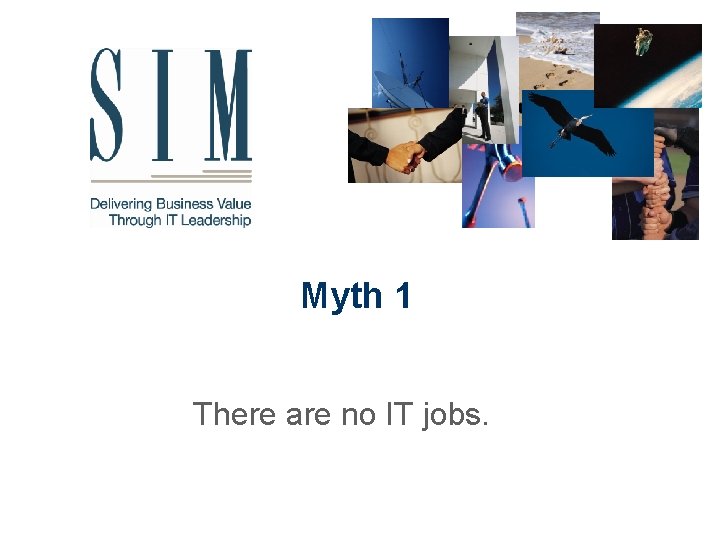 SIM

Delivering Business Value Through IT Leadership

Myth 1

There are no IT jobs.